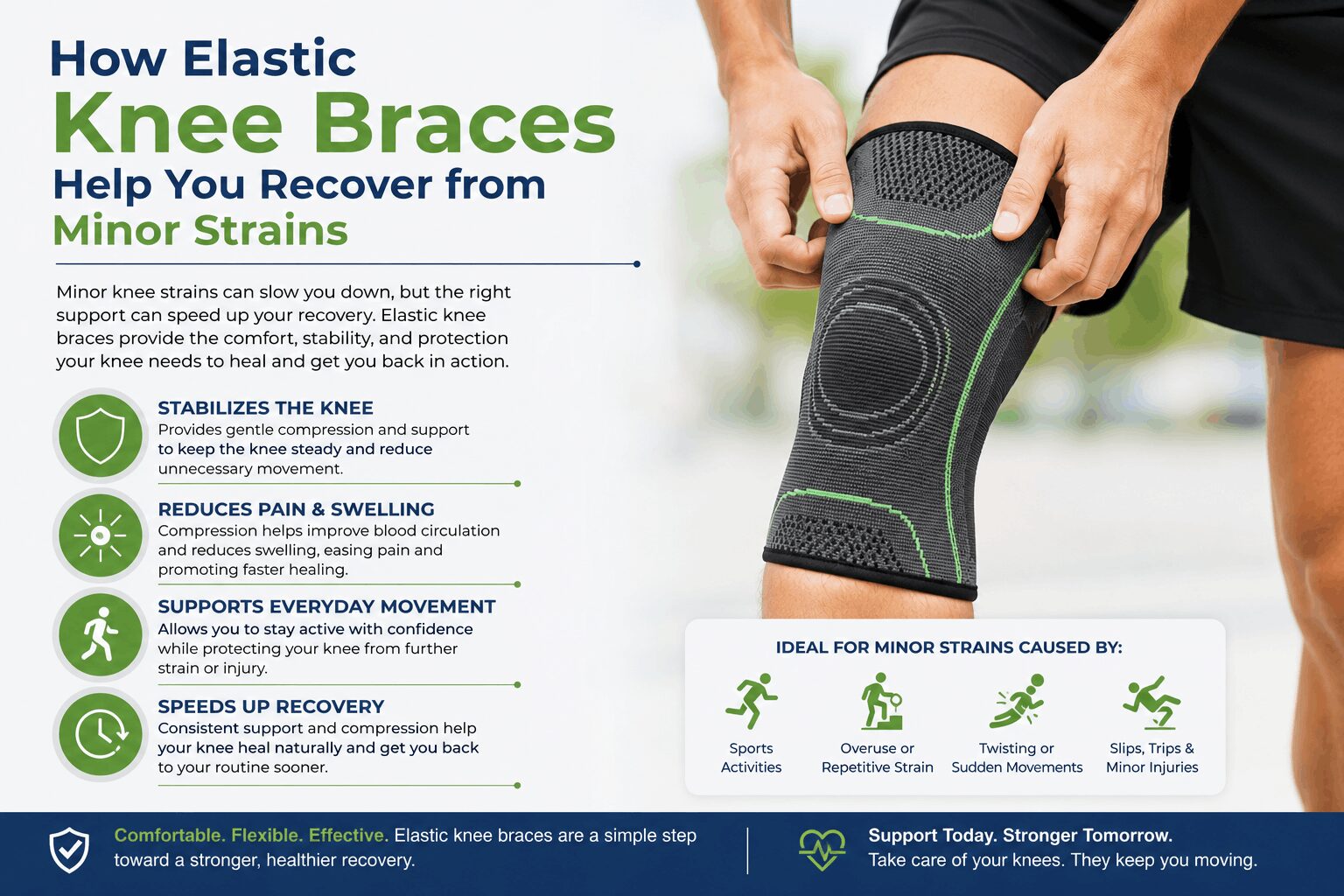 How Elastic
Knee Braces
Help You Recover from
Minor Strains

Minor knee strains can slow you down, but the right support can speed up your recovery. Elastic knee braces provide the comfort, stability, and protection your knee needs to heal and get you back in action.

STABILIZES THE KNEE
Provides gentle compression and support to keep the knee steady and reduce unnecessary movement.

REDUCES PAIN & SWELLING
Compression helps improve blood circulation and reduces swelling, easing pain and promoting faster healing.

SUPPORTS EVERYDAY MOVEMENT
Allows you to stay active with confidence while protecting your knee from further strain or injury.

SPEEDS UP RECOVERY
Consistent support and compression help your knee heal naturally and get you back to your routine sooner.

IDEAL FOR MINOR STRAINS CAUSED BY:

Sports Activities

Overuse or Repetitive Strain

Twisting or Sudden Movements

Slips, Trips & Minor Injuries

Comfortable. Flexible. Effective. Elastic knee braces are a simple step toward a stronger, healthier recovery.

Support Today. Stronger Tomorrow.
Take care of your knees. They keep you moving.